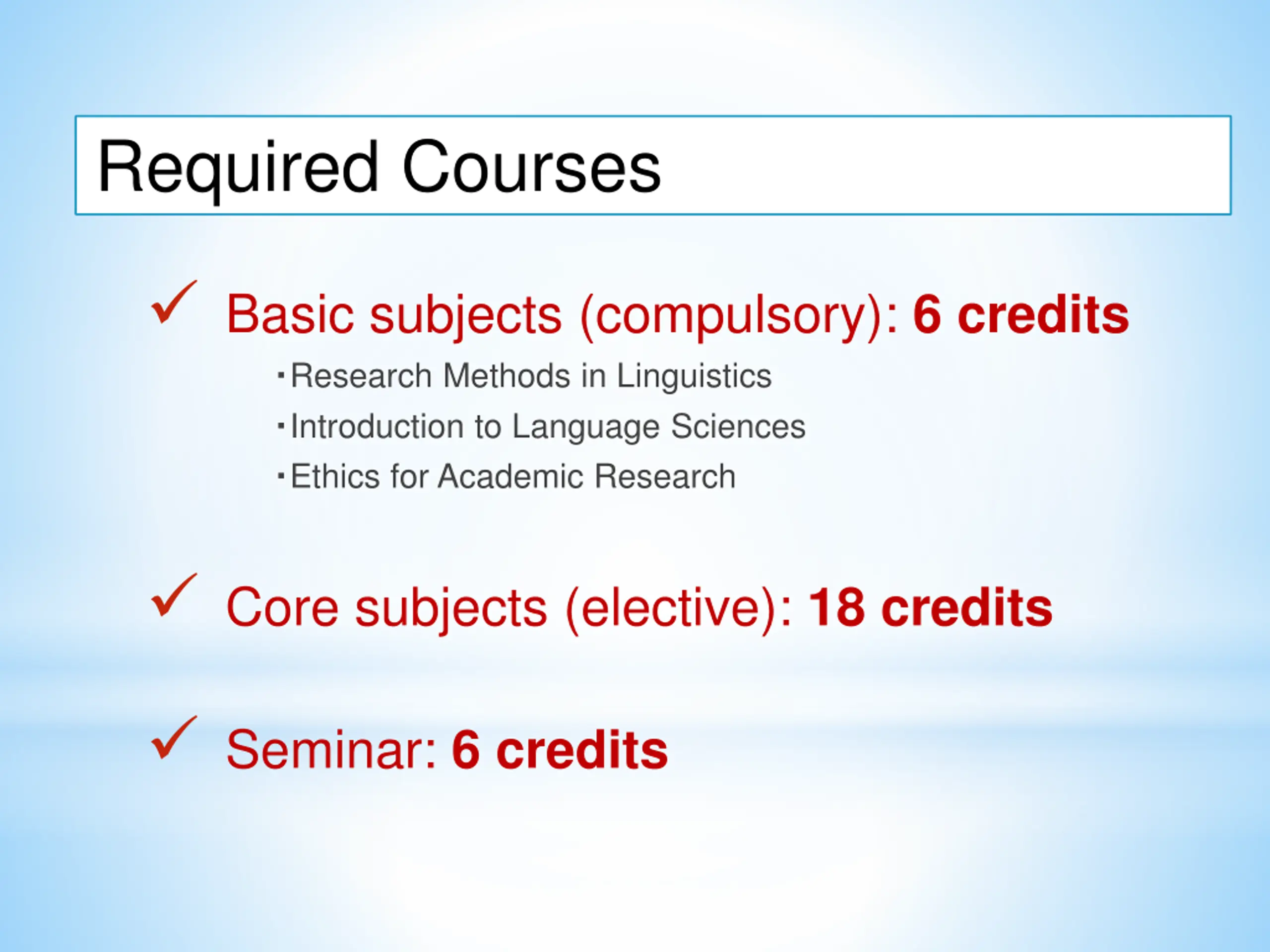 Required Courses

✓ Basic subjects (compulsory): 6 credits

▪ Research Methods in Linguistics
▪ Introduction to Language Sciences
▪ Ethics for Academic Research

✓ Core subjects (elective): 18 credits

✓ Seminar: 6 credits